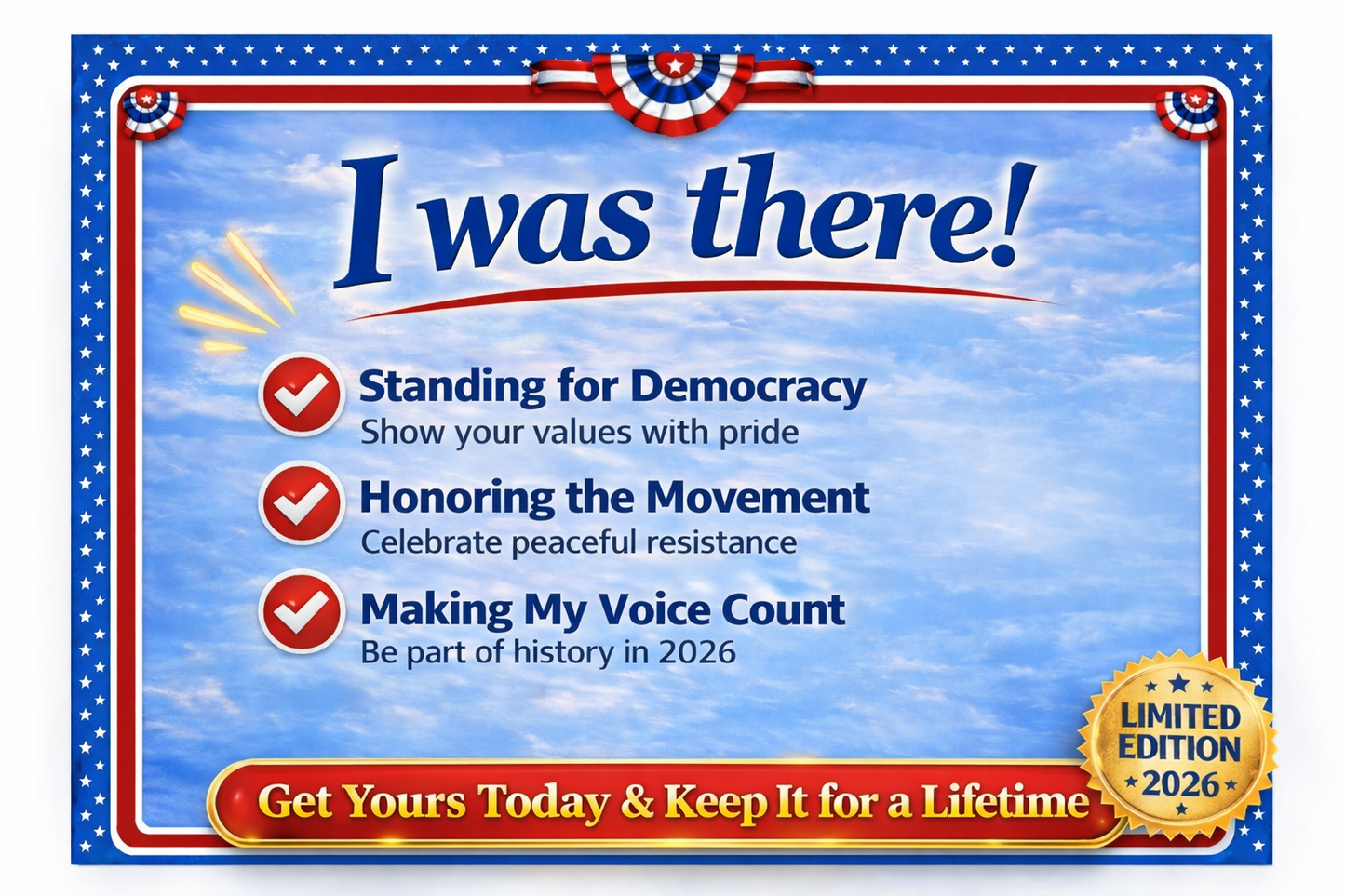 I was there!

Standing for Democracy
Show your values with pride

Honoring the Movement
Celebrate peaceful resistance

Making My Voice Count
Be part of history in 2026

Get Yours Today & Keep It for a Lifetime

LIMITED EDITION 2026